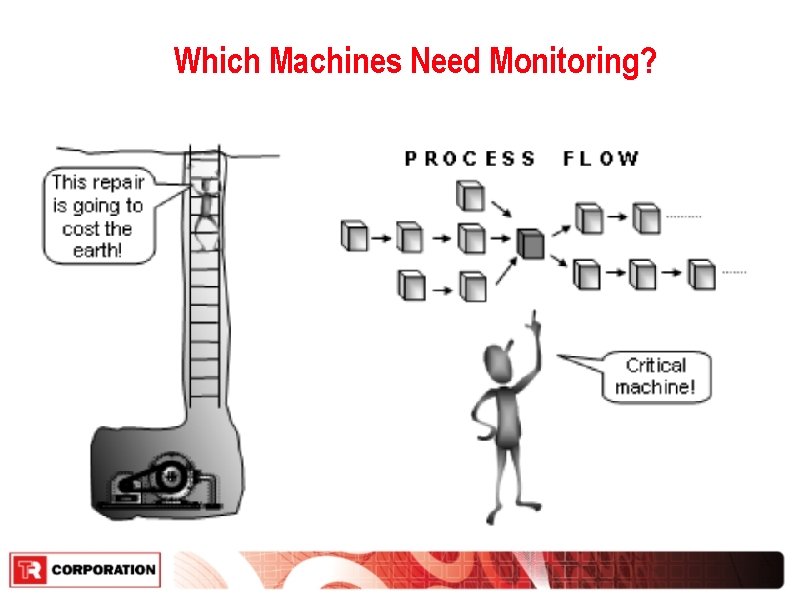 Which Machines Need Monitoring?

This repair is going to cost the earth!

PROCESS FLOW

Critical machine!

TR CORPORATION